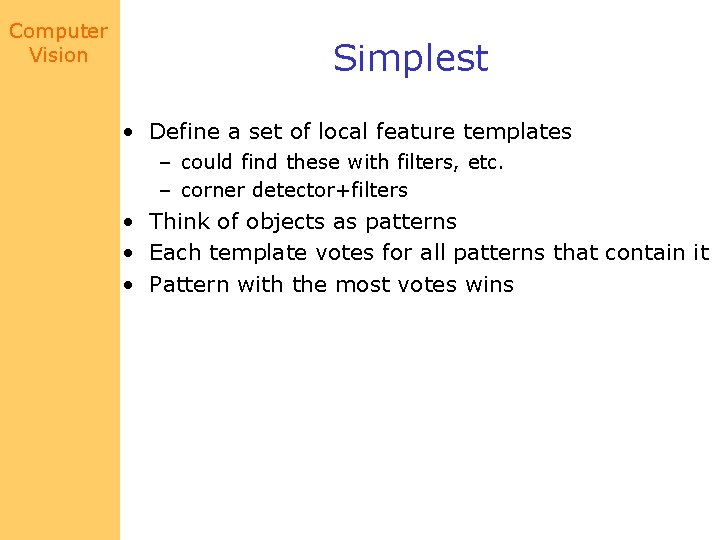 Computer Vision

Simplest

• Define a set of local feature templates
  – could find these with filters, etc.
  – corner detector+filters
• Think of objects as patterns
• Each template votes for all patterns that contain it
• Pattern with the most votes wins